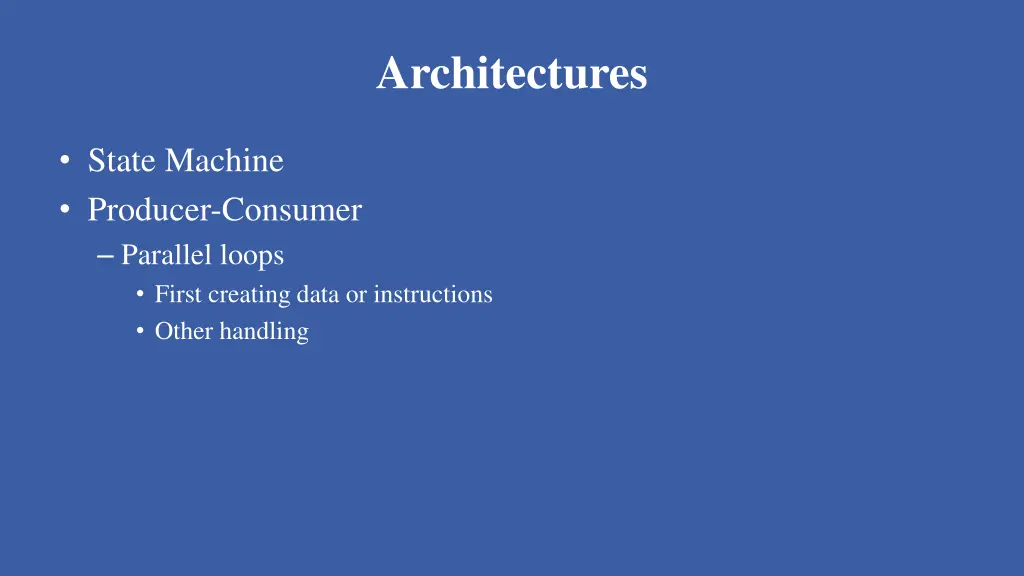 Architectures

• State Machine
• Producer-Consumer
– Parallel loops
• First creating data or instructions
• Other handling